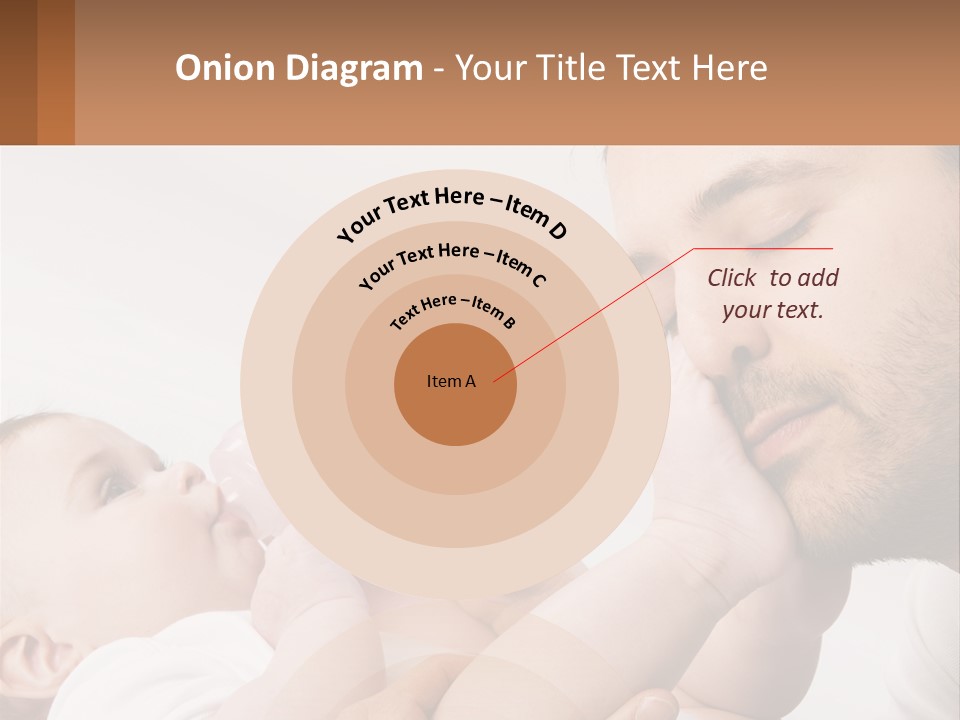 Onion Diagram - Your Title Text Here

Your Text Here – Item D

Your Text Here – Item C

Text Here – Item B

Item A

Click to add your text.